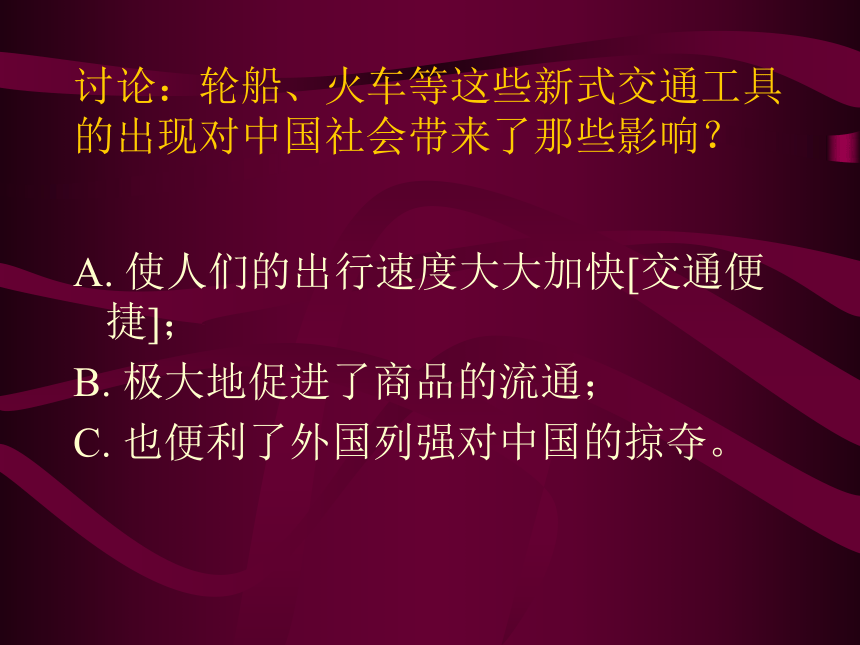 讨论：轮船、火车等这些新式交通工具的出现对中国社会带来了那些影响？

A. 使人们的出行速度大大加快[交通便捷]；

B. 极大地促进了商品的流通；

C. 也便利了外国列强对中国的掠夺。